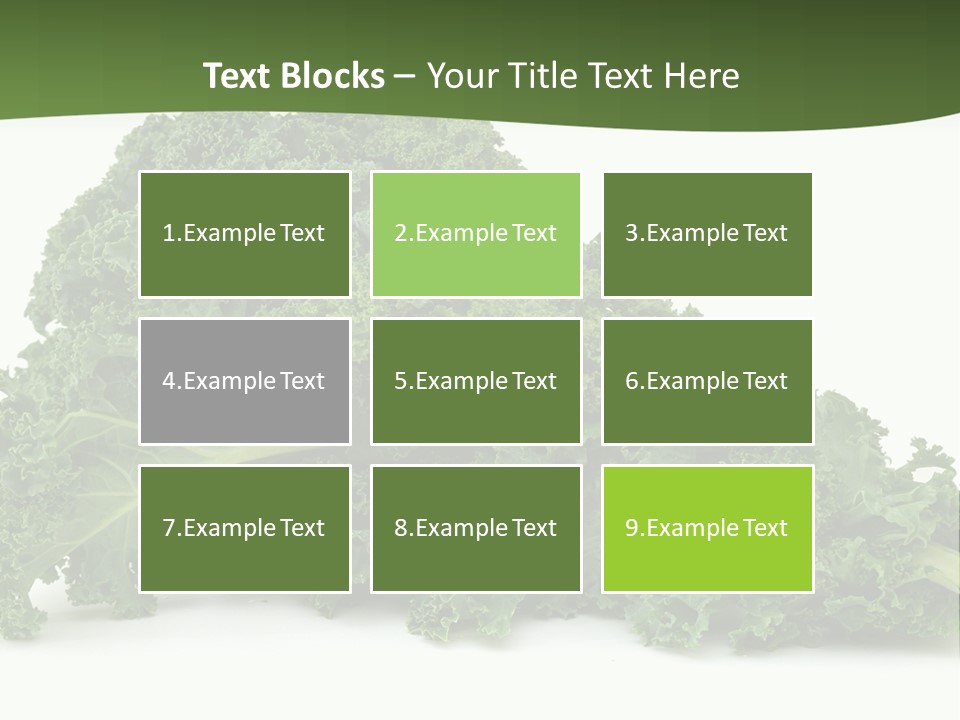 Text Blocks – Your Title Text Here

1.Example Text

2.Example Text

3.Example Text

4.Example Text

5.Example Text

6.Example Text

7.Example Text

8.Example Text

9.Example Text